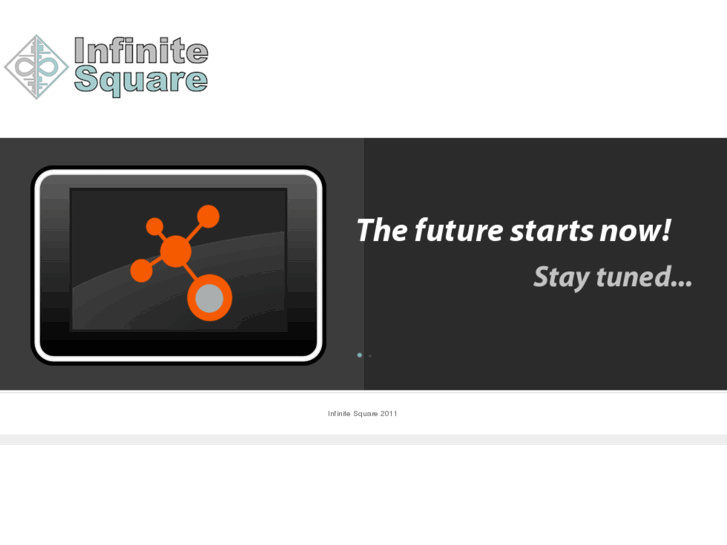 Infinite Square

The future starts now!

Stay tuned...

Infinite Square 2011